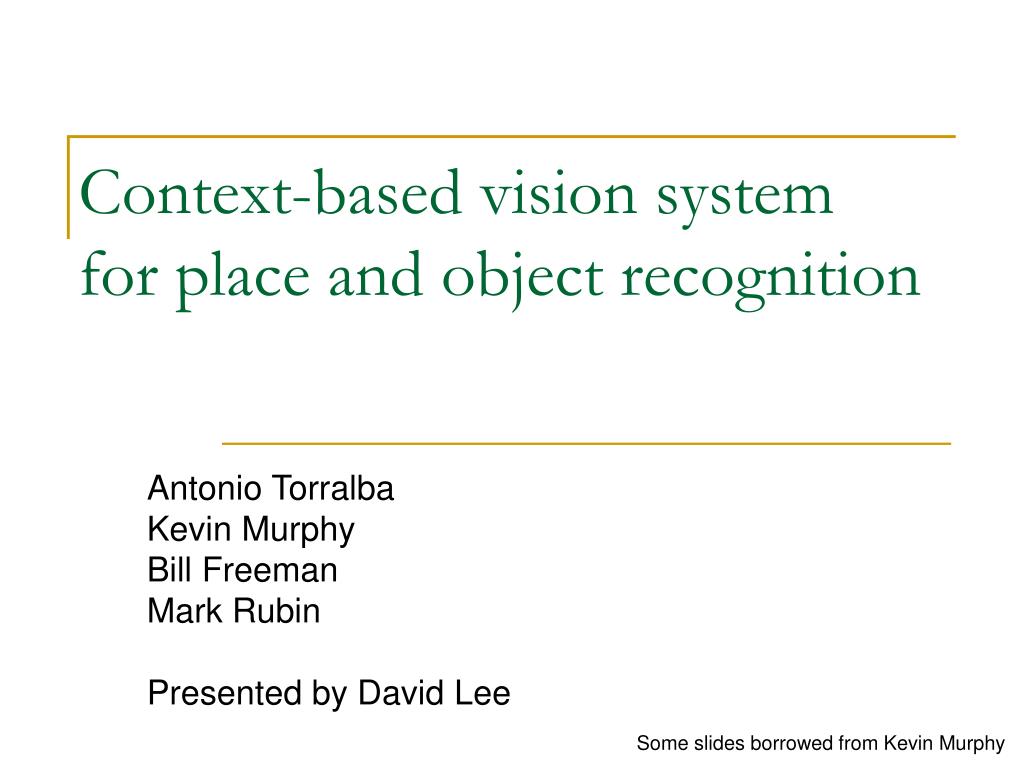 Context-based vision system for place and object recognition

Antonio Torralba
Kevin Murphy
Bill Freeman
Mark Rubin

Presented by David Lee

Some slides borrowed from Kevin Murphy